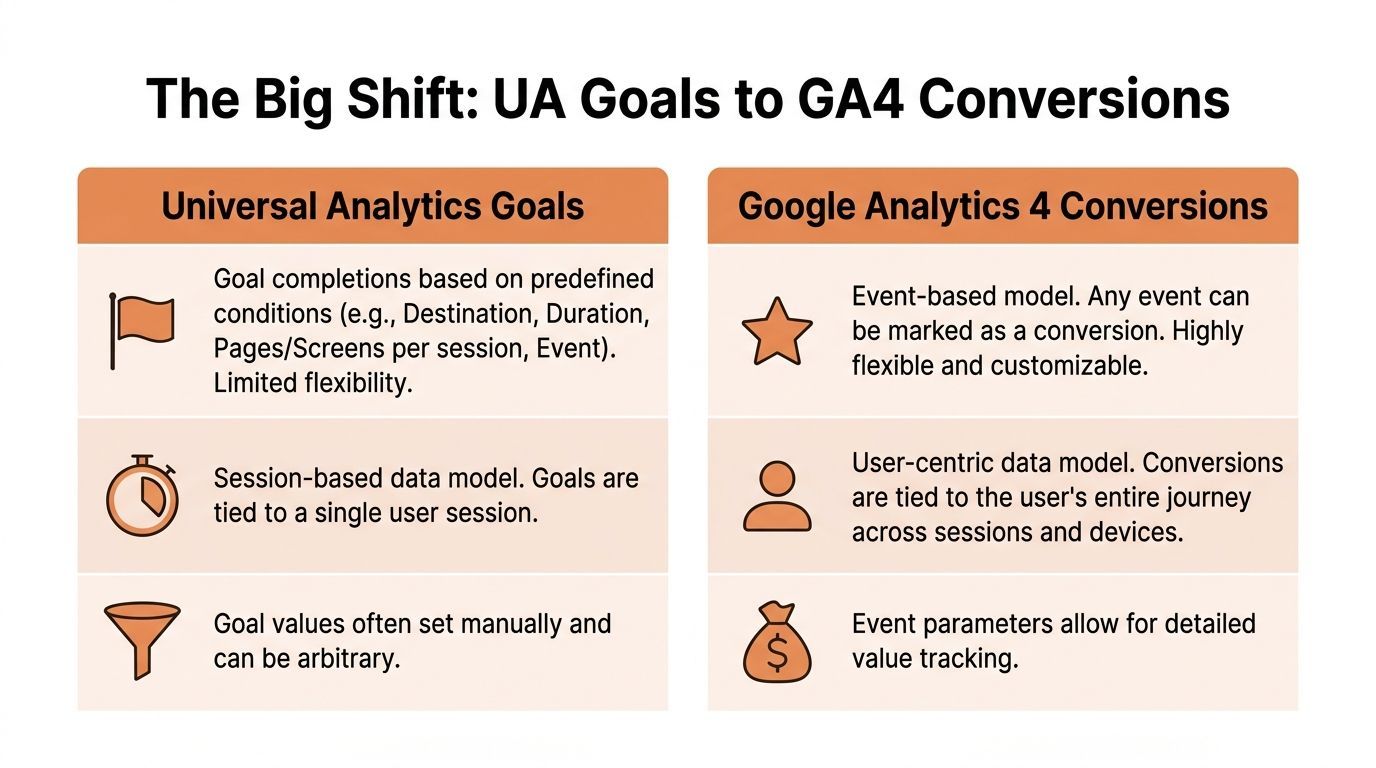 The Big Shift: UA Goals to GA4 Conversions

Universal Analytics Goals

Goal completions based on predefined conditions (e.g., Destination, Duration, Pages/Screens per session, Event). Limited flexibility.

Session-based data model. Goals are tied to a single user session.

Goal values often set manually and can be arbitrary.

Google Analytics 4 Conversions

Event-based model. Any event can be marked as a conversion. Highly flexible and customizable.

User-centric data model. Conversions are tied to the user's entire journey across sessions and devices.

Event parameters allow for detailed value tracking.